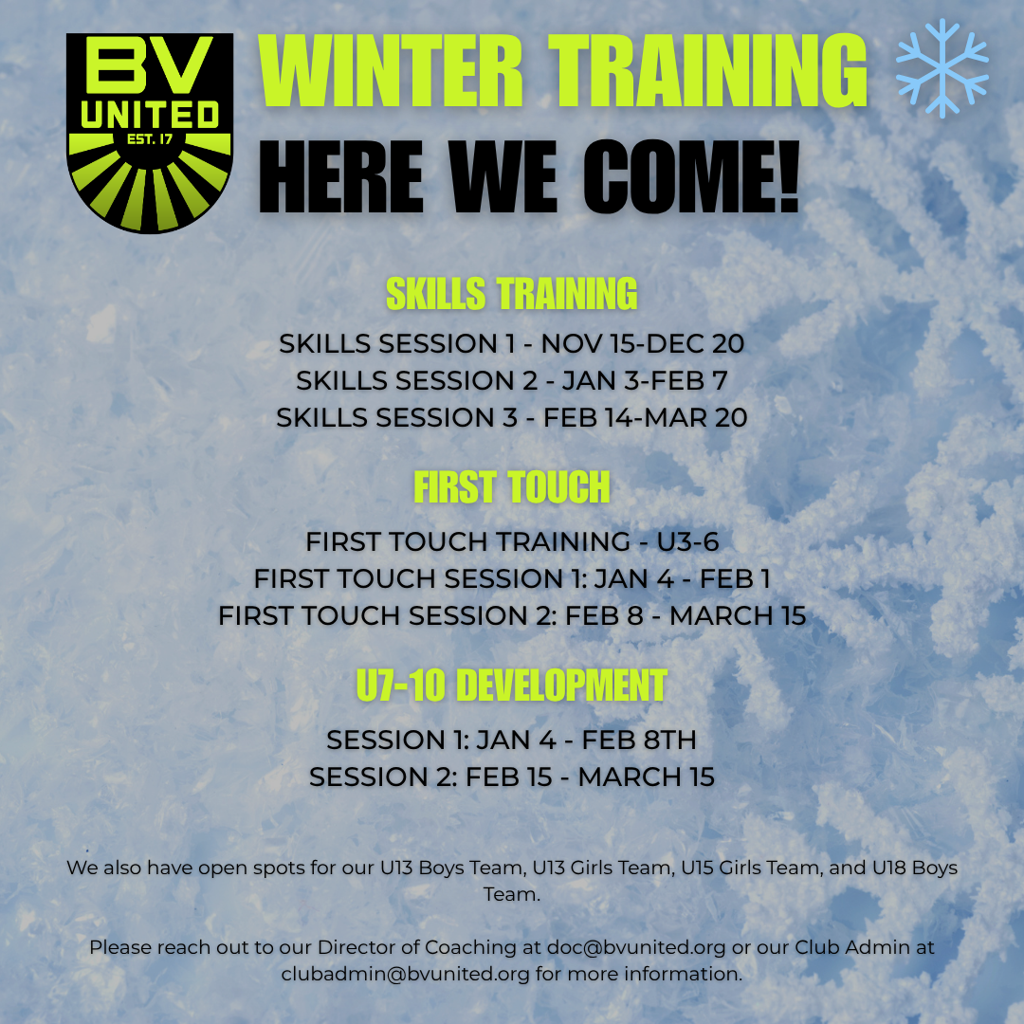 BV UNITED EST. 17

WINTER TRAINING
HERE WE COME!

SKILLS TRAINING

SKILLS SESSION 1 - NOV 15-DEC 20
SKILLS SESSION 2 - JAN 3-FEB 7
SKILLS SESSION 3 - FEB 14-MAR 20

FIRST TOUCH

FIRST TOUCH TRAINING - U3-6
FIRST TOUCH SESSION 1: JAN 4 - FEB 1
FIRST TOUCH SESSION 2: FEB 8 - MARCH 15

U7-10 DEVELOPMENT

SESSION 1: JAN 4 - FEB 8TH
SESSION 2: FEB 15 - MARCH 15

We also have open spots for our U13 Boys Team, U13 Girls Team, U15 Girls Team, and U18 Boys Team.

Please reach out to our Director of Coaching at doc@bvunited.org or our Club Admin at clubadmin@bvunited.org for more information.